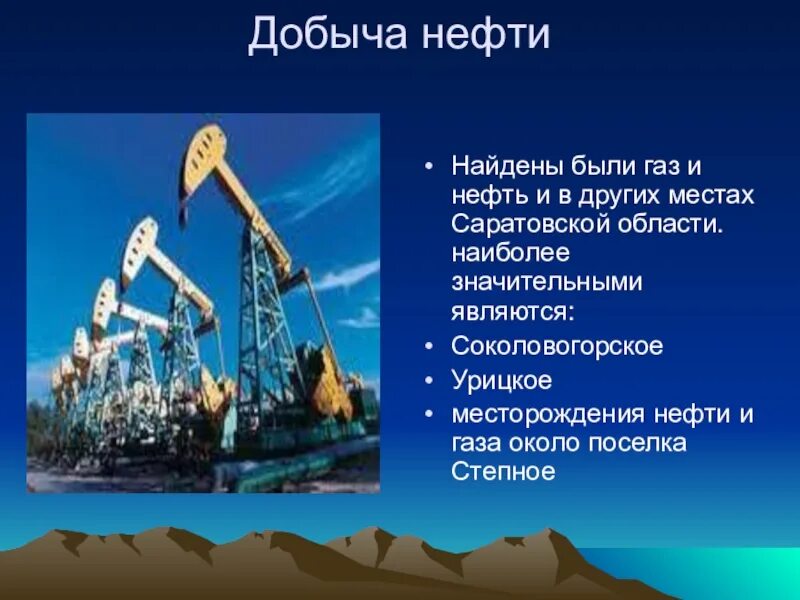 Добыча нефти

• Найдены были газ и нефть и в других местах Саратовской области. наиболее значительными являются:
• Соколовогорское
• Урицкое
• месторождения нефти и газа около поселка Степное